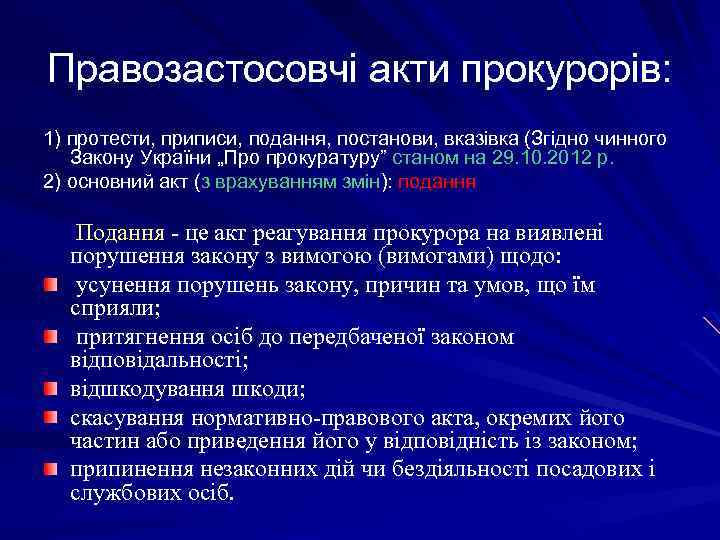 Правозастосовчі акти прокурорів:

1) протести, приписи, подання, постанови, вказівка (Згідно чинного Закону України „Про прокуратуру” станом на 29.10.2012 р.
2) основний акт (з врахуванням змін): подання

Подання - це акт реагування прокурора на виявлені порушення закону з вимогою (вимогами) щодо:

усунення порушень закону, причин та умов, що їм сприяли;

притягнення осіб до передбаченої законом відповідальності;

відшкодування шкоди;

скасування нормативно-правового акта, окремих його частин або приведення його у відповідність із законом;

припинення незаконних дій чи бездіяльності посадових і службових осіб.